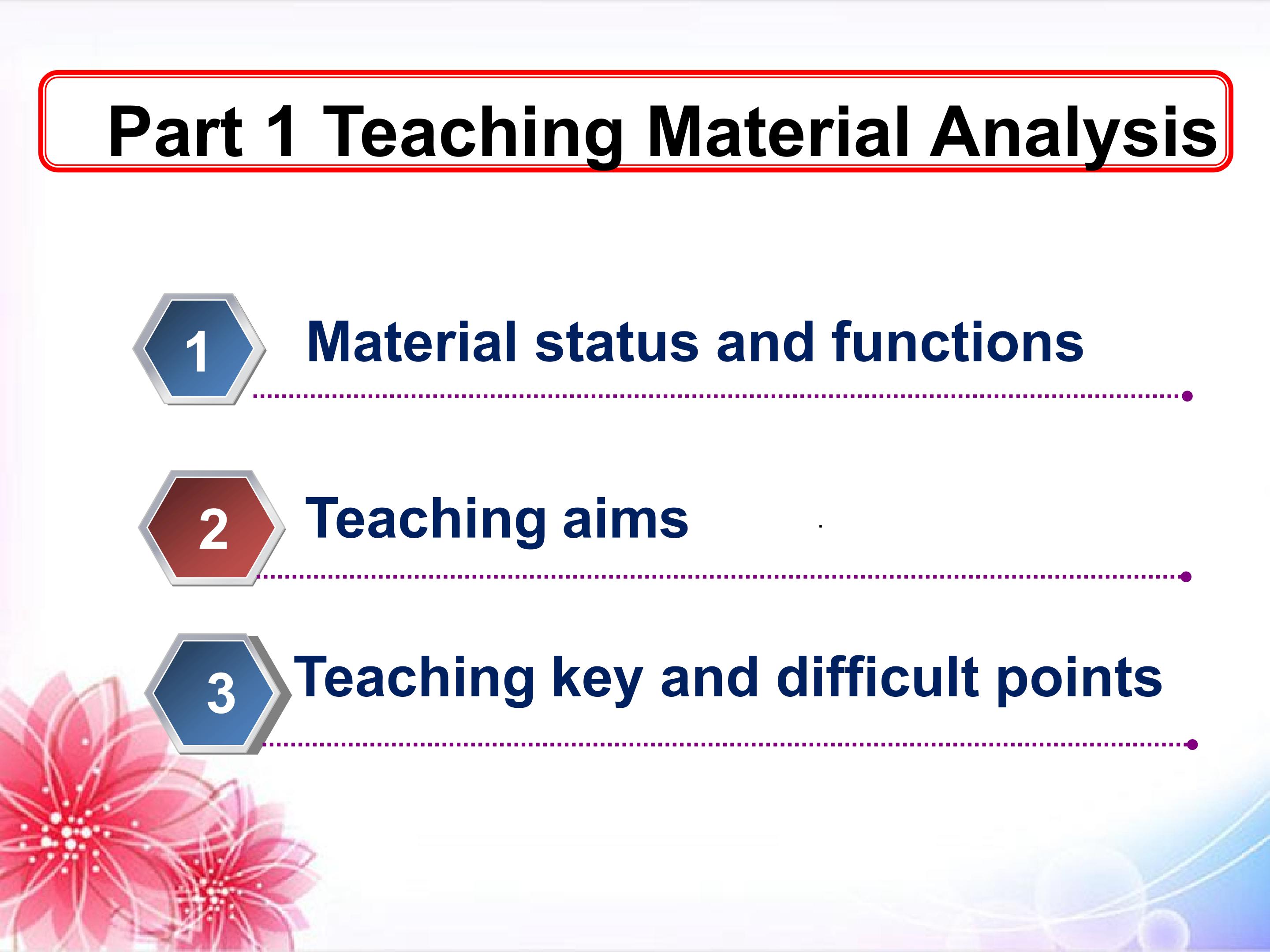 Part 1 Teaching Material Analysis

1 Material status and functions

2 Teaching aims

3 Teaching key and difficult points